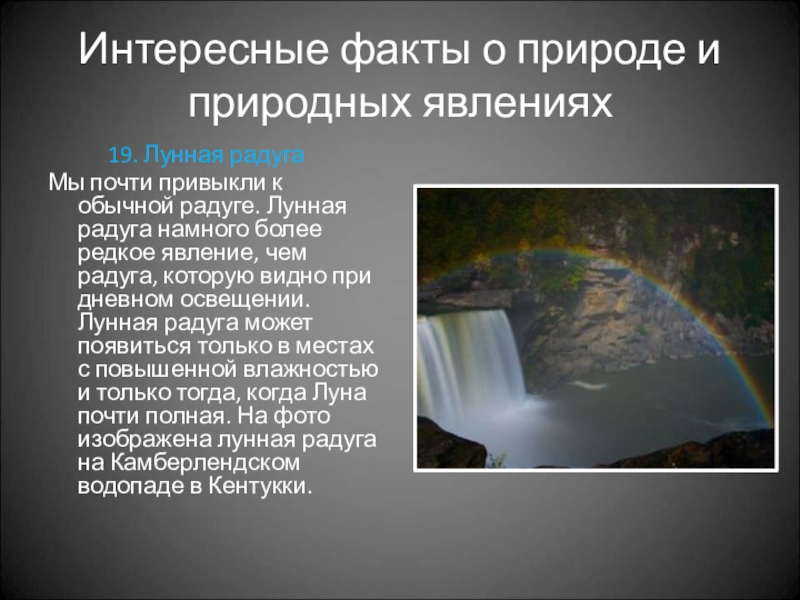 Интересные факты о природе и природных явлениях

19. Лунная радуга

Мы почти привыкли к обычной радуге. Лунная радуга намного более редкое явление, чем радуга, которую видно при дневном освещении. Лунная радуга может появиться только в местах с повышенной влажностью и только тогда, когда Луна почти полная. На фото изображена лунная радуга на Камберлендском водопаде в Кентукки.